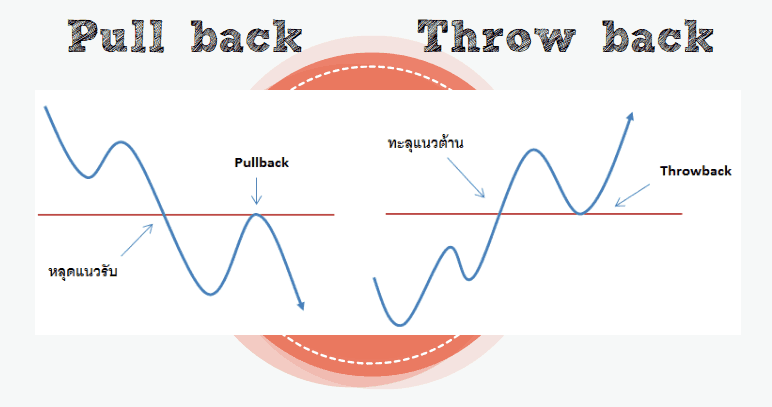 Pull back Throw back

Pullback

หลุดแนวรับ

ทะลุแนวต้าน

Throwback